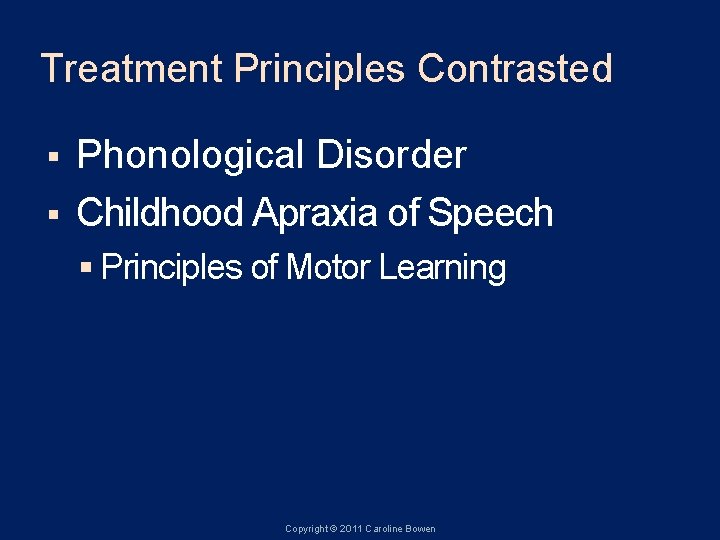 Treatment Principles Contrasted

▪ Phonological Disorder
▪ Childhood Apraxia of Speech
▪ Principles of Motor Learning

Copyright © 2011 Caroline Bowen